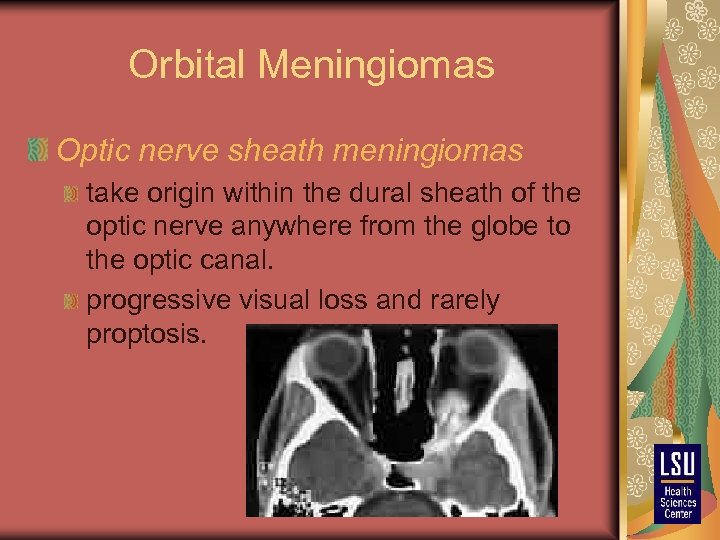 Orbital Meningiomas

Optic nerve sheath meningiomas

take origin within the dural sheath of the optic nerve anywhere from the globe to the optic canal.

progressive visual loss and rarely proptosis.

LSU
Health Sciences Center